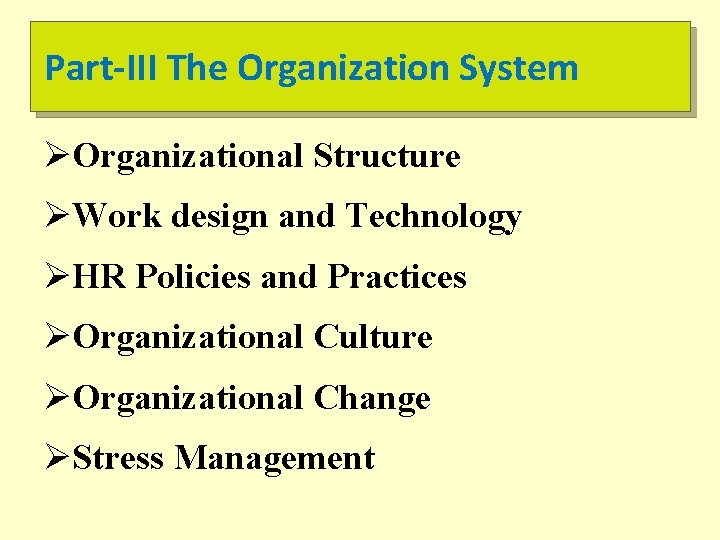 Part-III The Organization System

➢Organizational Structure

➢Work design and Technology

➢HR Policies and Practices

➢Organizational Culture

➢Organizational Change

➢Stress Management